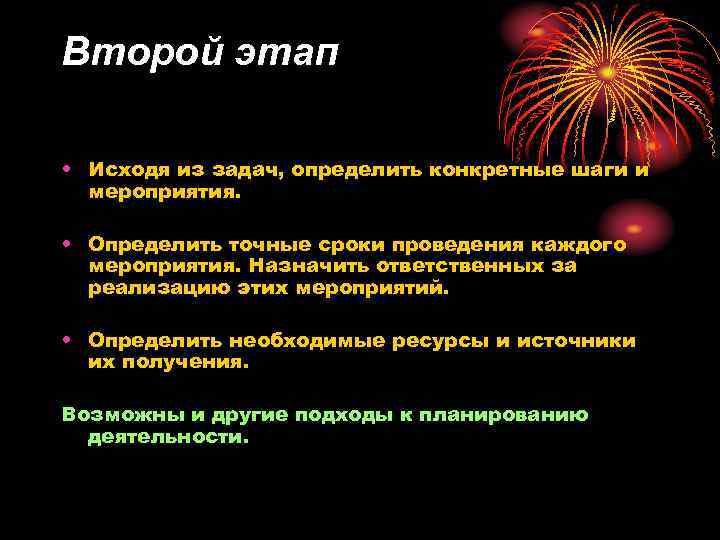 Второй этап

• Исходя из задач, определить конкретные шаги и мероприятия.

• Определить точные сроки проведения каждого мероприятия. Назначить ответственных за реализацию этих мероприятий.

• Определить необходимые ресурсы и источники их получения.

Возможны и другие подходы к планированию деятельности.